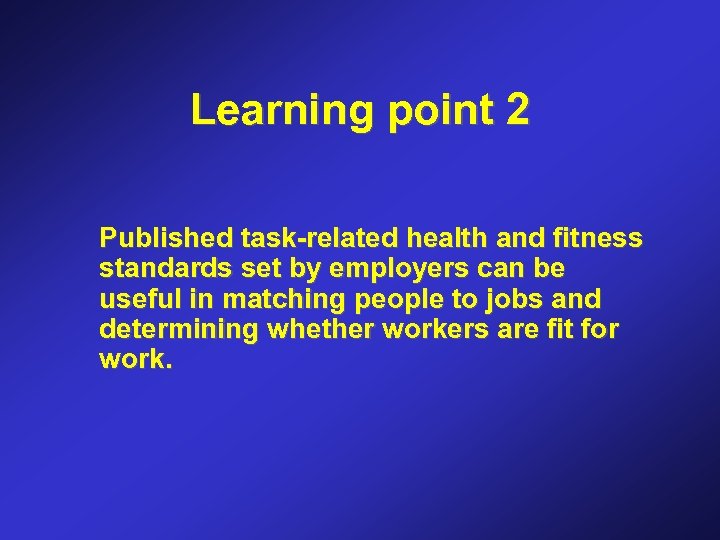 Learning point 2

Published task-related health and fitness standards set by employers can be useful in matching people to jobs and determining whether workers are fit for work.